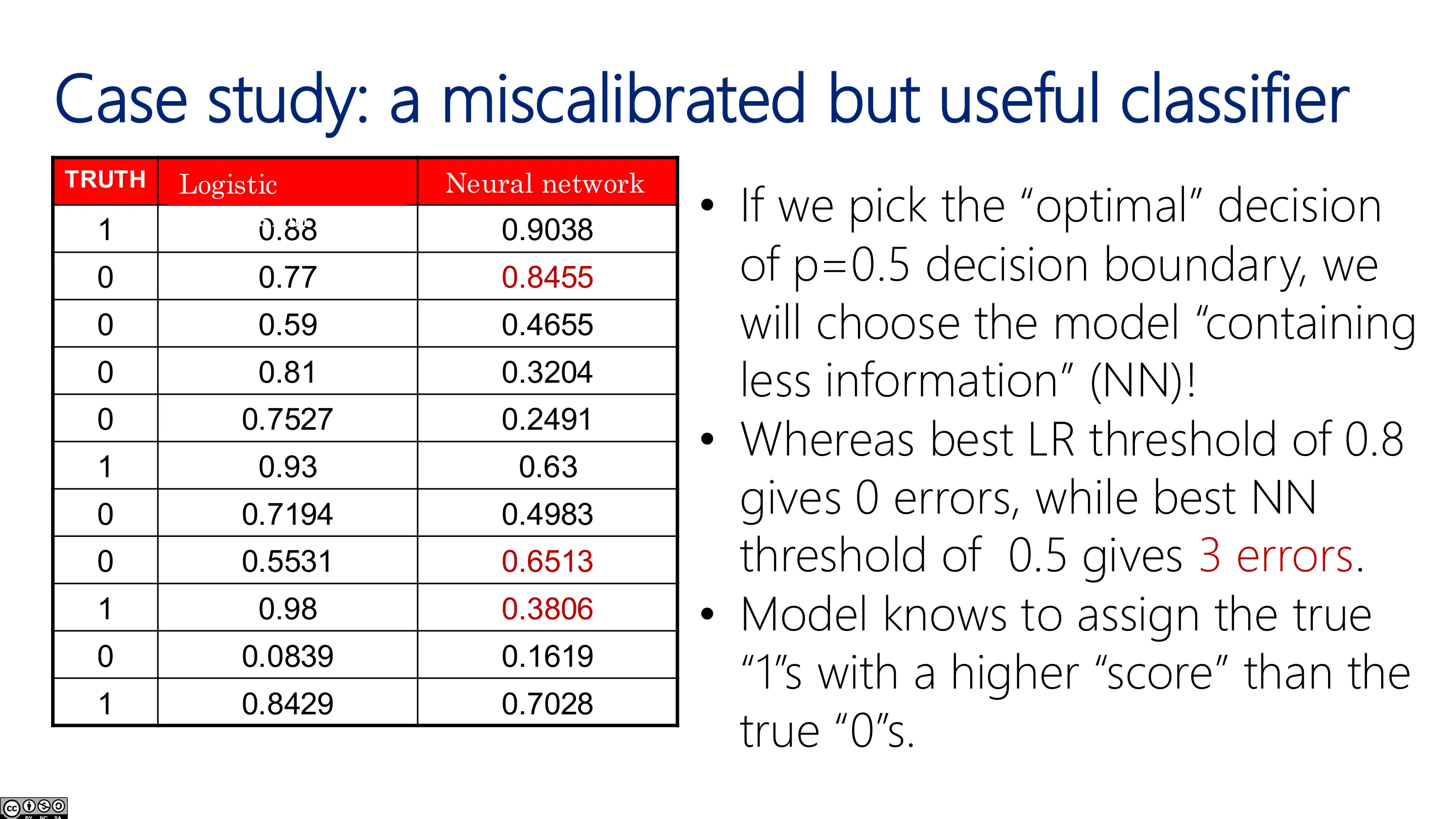 Case study: a miscalibrated but useful classifier

| TRUTH | Logistic | Neural network |
|---|---|---|
| 1 | 0.88 | 0.9038 |
| 0 | 0.77 | 0.8455 |
| 0 | 0.59 | 0.4655 |
| 0 | 0.81 | 0.3204 |
| 0 | 0.7527 | 0.2491 |
| 1 | 0.93 | 0.63 |
| 0 | 0.7194 | 0.4983 |
| 0 | 0.5531 | 0.6513 |
| 1 | 0.98 | 0.3806 |
| 0 | 0.0839 | 0.1619 |
| 1 | 0.8429 | 0.7028 |

• If we pick the "optimal" decision of p=0.5 decision boundary, we will choose the model "containing less information" (NN)!
• Whereas best LR threshold of 0.8 gives 0 errors, while best NN threshold of 0.5 gives 3 errors.
• Model knows to assign the true "1"s with a higher "score" than the true "0"s.